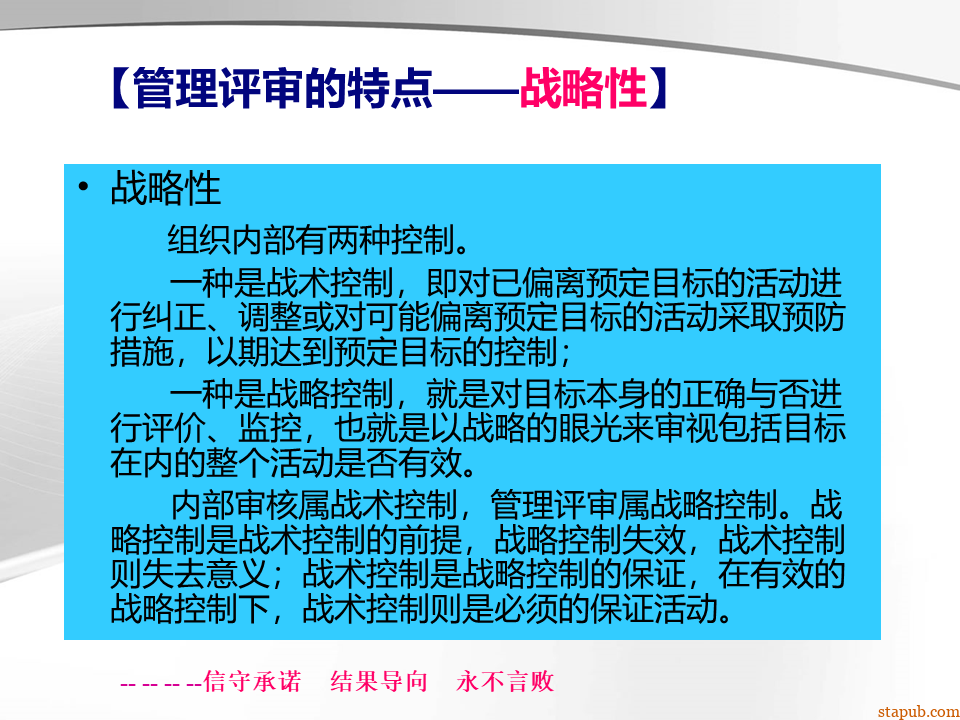 【管理评审的特点——战略性】

• 战略性

组织内部有两种控制。

一种是战术控制，即对已偏离预定目标的活动进行纠正、调整或对可能偏离预定目标的活动采取预防措施，以期达到预定目标的控制；

一种是战略控制，就是对目标本身的正确与否进行评价、监控，也就是以战略的眼光来审视包括目标在内的整个活动是否有效。

内部审核属战术控制，管理评审属战略控制。战略控制是战术控制的前提，战略控制失效，战术控制则失去意义；战术控制是战略控制的保证，在有效的战略控制下，战术控制则是必须的保证活动。

-- -- -- --信守承诺　结果导向　永不言败

stapub.com